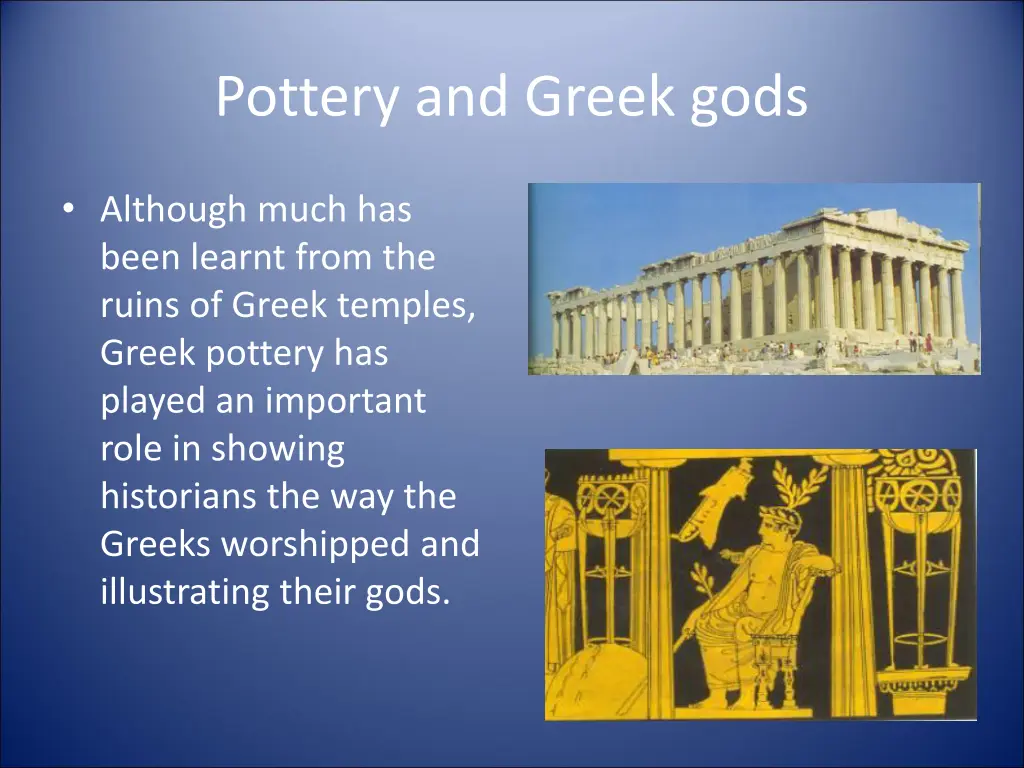 Pottery and Greek gods

• Although much has been learnt from the ruins of Greek temples, Greek pottery has played an important role in showing historians the way the Greeks worshipped and illustrating their gods.